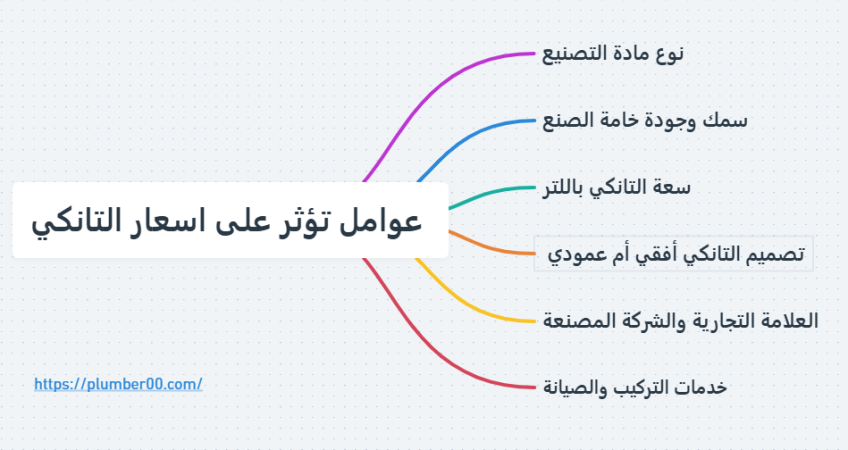 عوامل تؤثر على اسعار التانكي

نوع مادة التصنيع

سمك وجودة خامة الصنع

سعة التانكي باللتر

تصميم التانكي أفقي أم عمودي

العلامة التجارية والشركة المصنعة

خدمات التركيب والصيانة

https://plumber00.com/